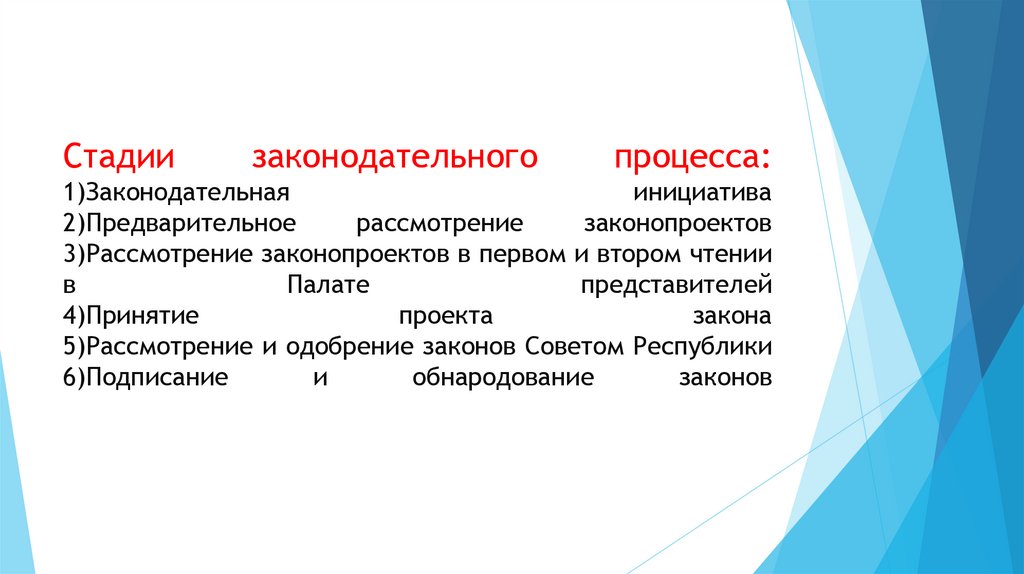 Стадии законодательного процесса:
1)Законодательная инициатива
2)Предварительное рассмотрение законопроектов
3)Рассмотрение законопроектов в первом и втором чтении в Палате представителей
4)Принятие проекта закона
5)Рассмотрение и одобрение законов Советом Республики
6)Подписание и обнародование законов